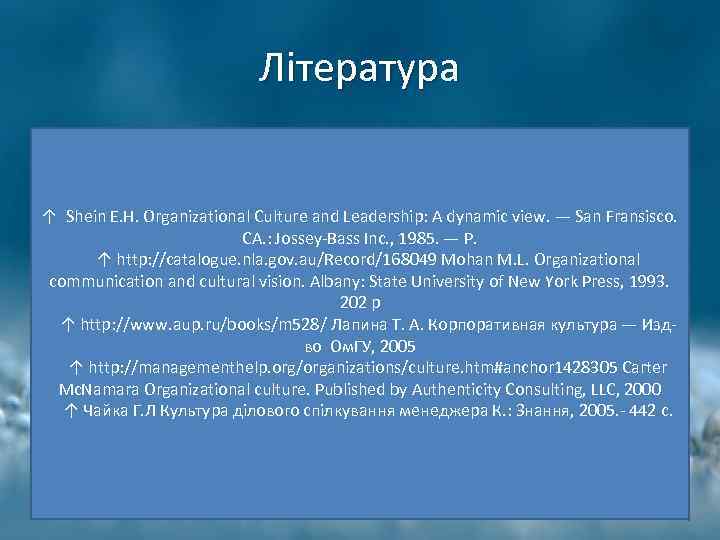 Література

↑ Shein E.H. Organizational Culture and Leadership: A dynamic view. — San Fransisco. CA.: Jossey-Bass Inc., 1985. — P.

↑ http://catalogue.nla.gov.au/Record/168049 Mohan M.L. Organizational communication and cultural vision. Albany: State University of New York Press, 1993. 202 p

↑ http://www.aup.ru/books/m528/ Лапина Т. А. Корпоративная культура — Изд-во ОмГУ, 2005

↑ http://managementhelp.org/organizations/culture.htm#anchor1428305 Carter McNamara Organizational culture. Published by Authenticity Consulting, LLC, 2000

↑ Чайка Г.Л Культура ділового спілкування менеджера К.: Знання, 2005.- 442 с.